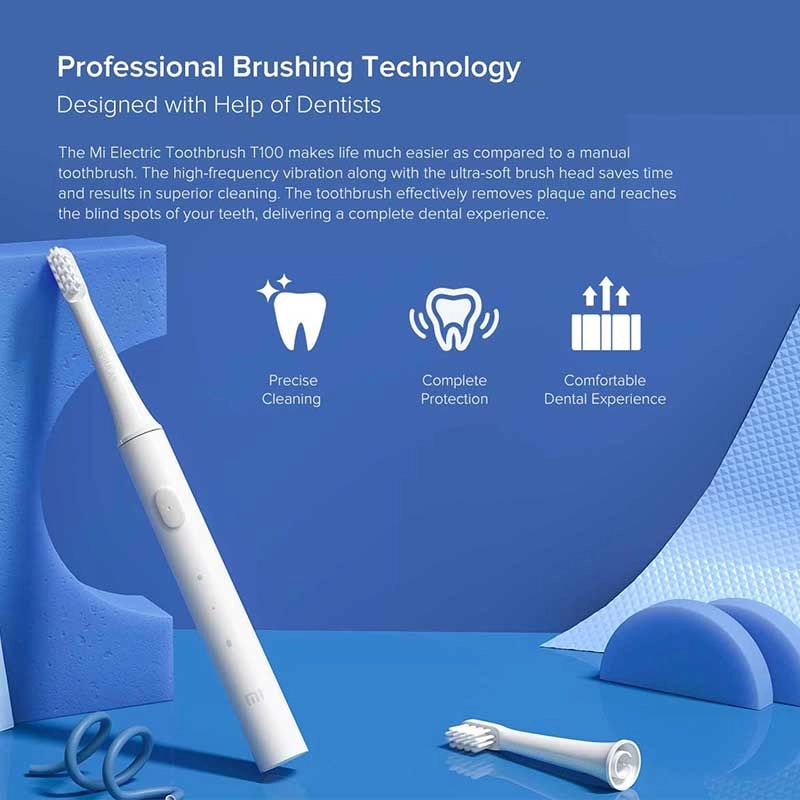 Professional Brushing Technology

Designed with Help of Dentists

The Mi Electric Toothbrush T100 makes life much easier as compared to a manual toothbrush. The high-frequency vibration along with the ultra-soft brush head saves time and results in superior cleaning. The toothbrush effectively removes plaque and reaches the blind spots of your teeth, delivering a complete dental experience.

Precise Cleaning

Complete Protection

Comfortable Dental Experience

MI